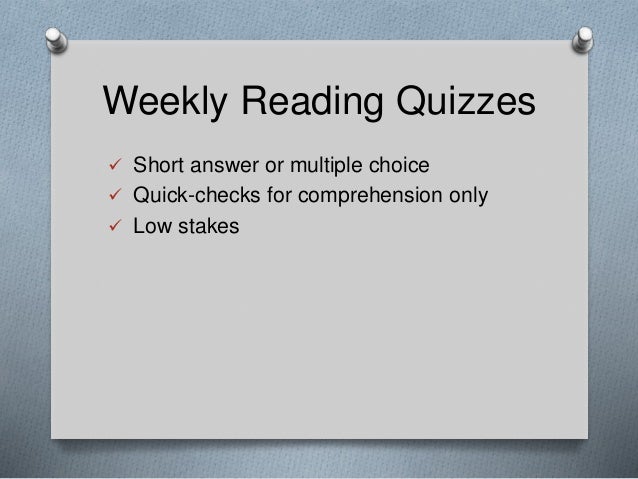 Weekly Reading Quizzes

✓ Short answer or multiple choice
✓ Quick-checks for comprehension only
✓ Low stakes